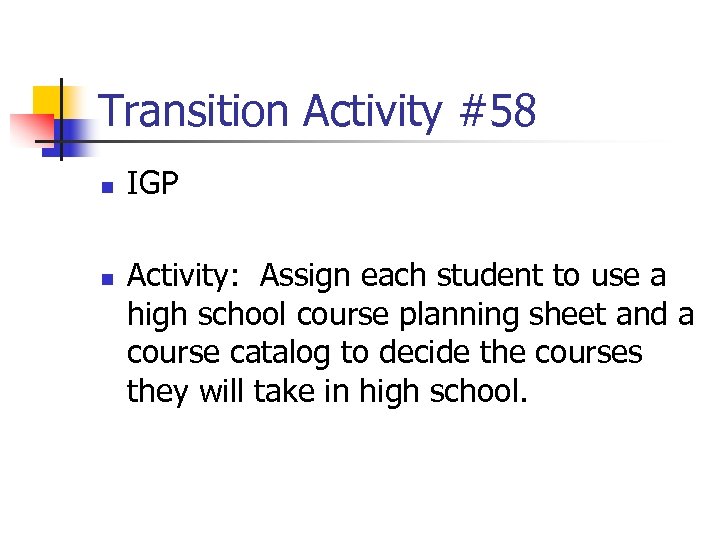 Transition Activity #58

- IGP

- Activity:  Assign each student to use a high school course planning sheet and a course catalog to decide the courses they will take in high school.